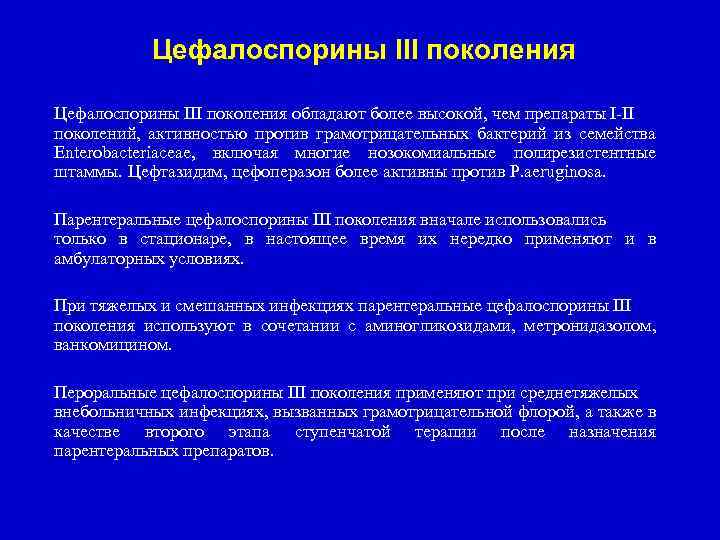 Цефалоспорины III поколения

Цефалоспорины III поколения обладают более высокой, чем препараты I-II поколений, активностью против грамотрицательных бактерий из семейства Enterobacteriaceae, включая многие нозокомиальные полирезистентные штаммы. Цефтазидим, цефоперазон более активны против P.aeruginosa.

Парентеральные цефалоспорины III поколения вначале использовались только в стационаре, в настоящее время их нередко применяют и в амбулаторных условиях.

При тяжелых и смешанных инфекциях парентеральные цефалоспорины III поколения используют в сочетании с аминогликозидами, метронидазолом, ванкомицином.

Пероральные цефалоспорины III поколения применяют при среднетяжелых внебольничных инфекциях, вызванных грамотрицательной флорой, а также в качестве второго этапа ступенчатой терапии после назначения парентеральных препаратов.